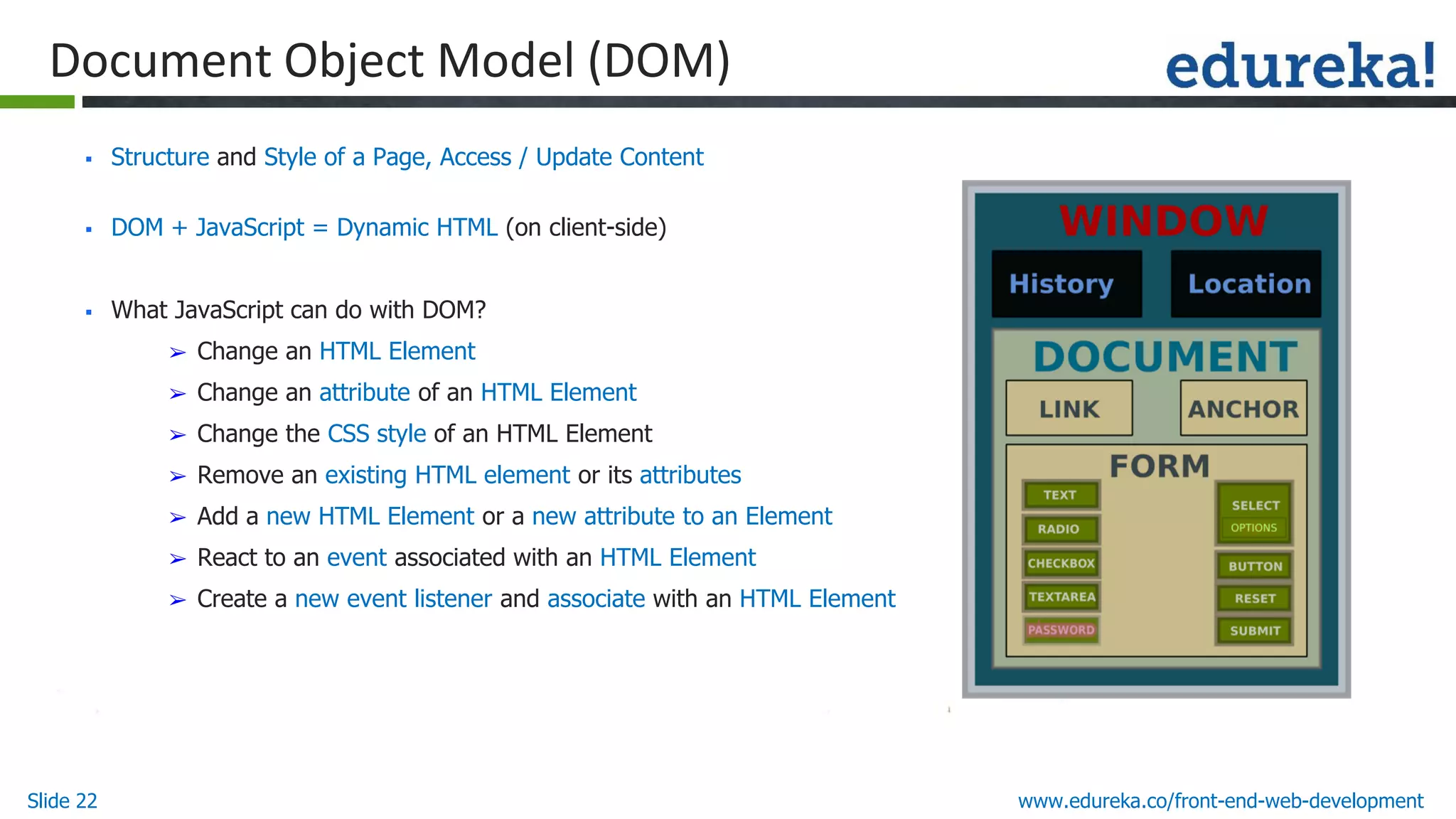 Document Object Model (DOM)

edureka!

▪ Structure and Style of a Page, Access / Update Content

▪ DOM + JavaScript = Dynamic HTML (on client-side)

▪ What JavaScript can do with DOM?
➢ Change an HTML Element
➢ Change an attribute of an HTML Element
➢ Change the CSS style of an HTML Element
➢ Remove an existing HTML element or its attributes
➢ Add a new HTML Element or a new attribute to an Element
➢ React to an event associated with an HTML Element
➢ Create a new event listener and associate with an HTML Element

WINDOW
History
Location
DOCUMENT
LINK
ANCHOR
FORM
TEXT
RADIO
CHECKBOX
TEXTAREA
PASSWORD
SELECT
OPTIONS
BUTTON
RESET
SUBMIT

Slide 22

www.edureka.co/front-end-web-development